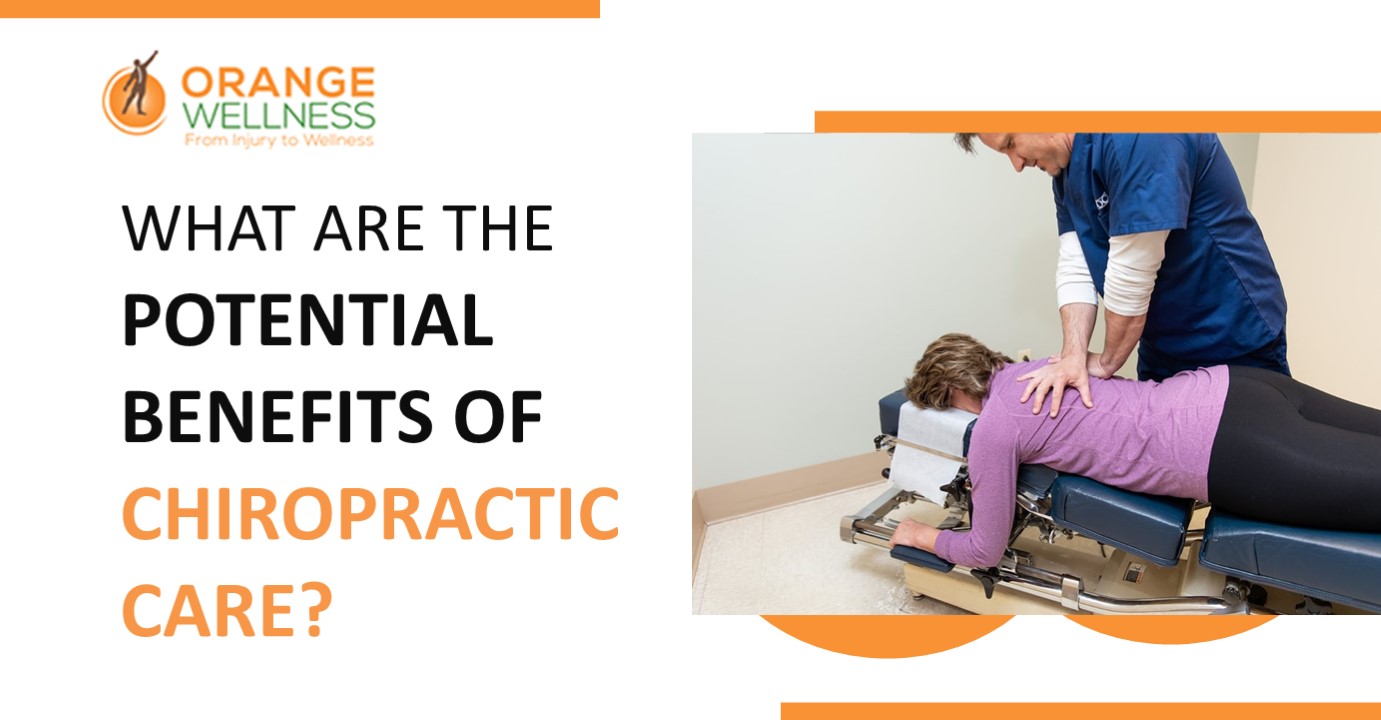 ORANGE
WELLNESS
From Injury to Wellness

WHAT ARE THE POTENTIAL BENEFITS OF CHIROPRACTIC CARE?